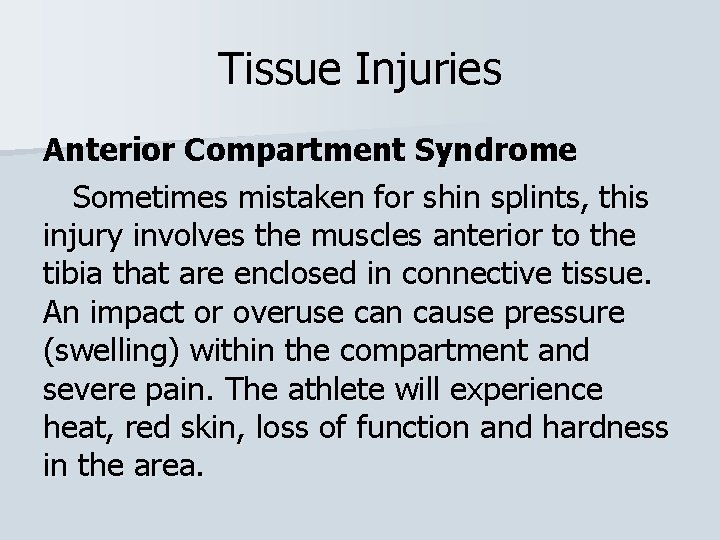 Tissue Injuries

Anterior Compartment Syndrome

Sometimes mistaken for shin splints, this injury involves the muscles anterior to the tibia that are enclosed in connective tissue. An impact or overuse can cause pressure (swelling) within the compartment and severe pain. The athlete will experience heat, red skin, loss of function and hardness in the area.